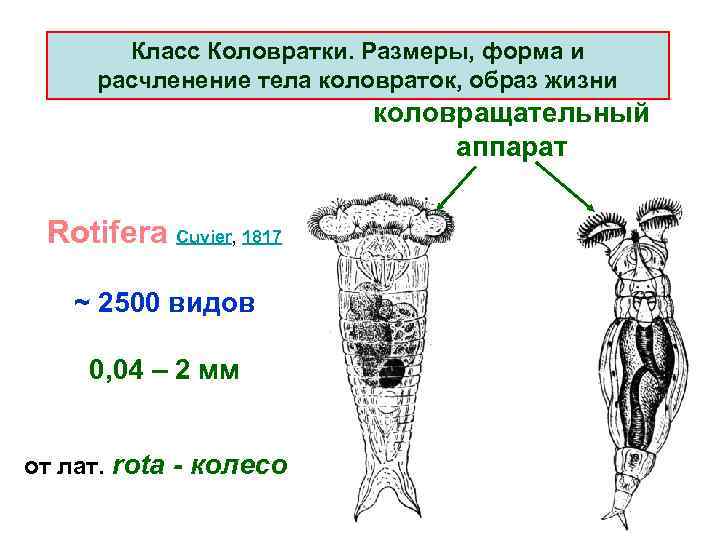 Класс Коловратки. Размеры, форма и расчленение тела коловраток, образ жизни

коловращательный аппарат

Rotifera Cuvier, 1817

~ 2500 видов

0,04 – 2 мм

от лат. rota - колесо